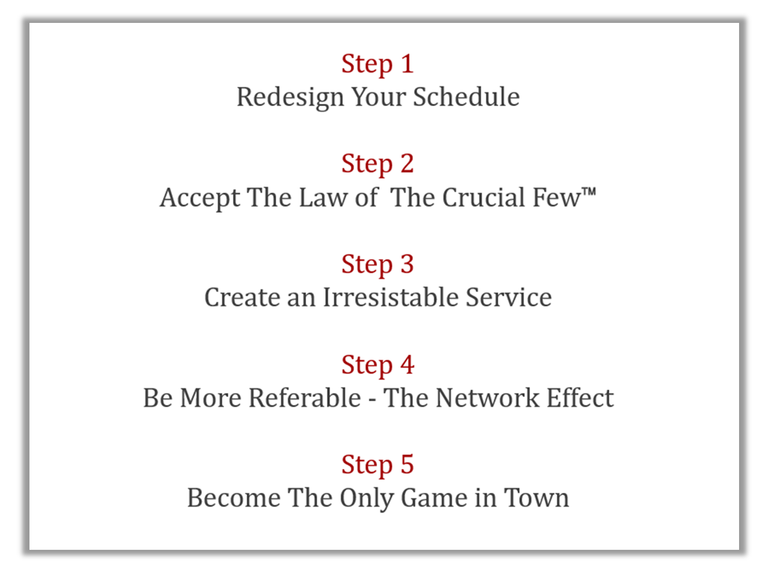 Step 1
Redesign Your Schedule

Step 2
Accept The Law of The Crucial Few™

Step 3
Create an Irresistable Service

Step 4
Be More Referable - The Network Effect

Step 5
Become The Only Game in Town